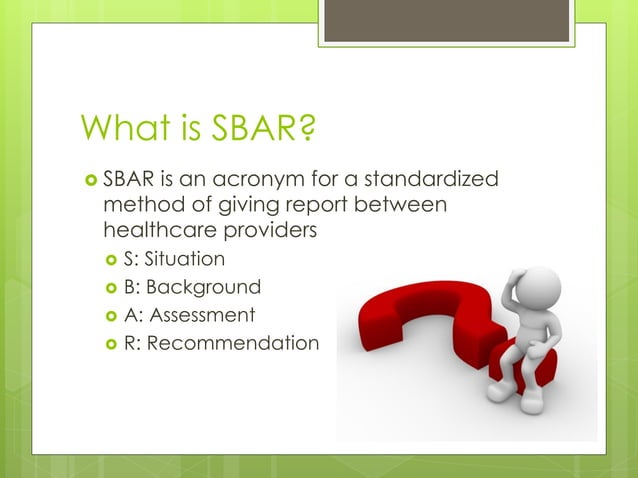 What is SBAR?

SBAR is an acronym for a standardized method of giving report between healthcare providers

S: Situation

B: Background

A: Assessment

R: Recommendation